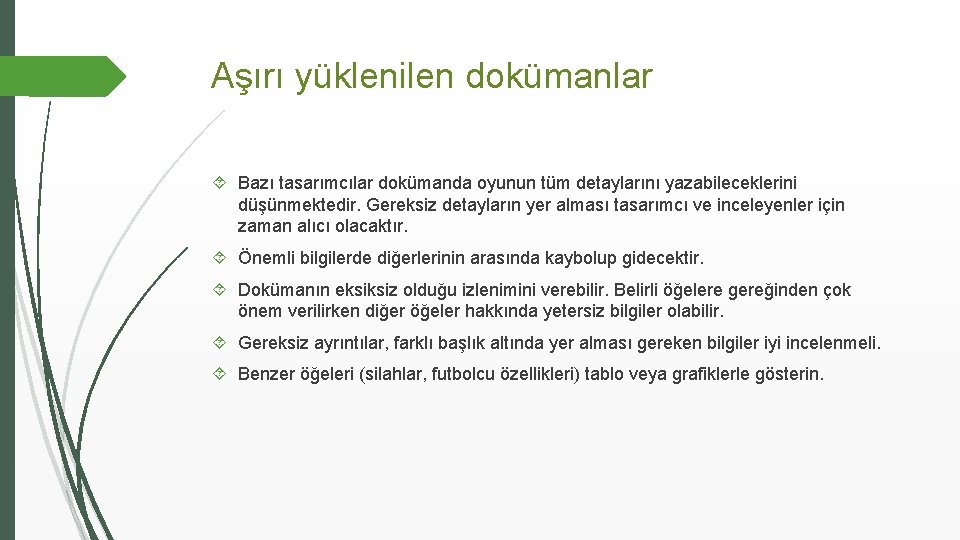 Aşırı yüklenilen dokümanlar

Bazı tasarımcılar dokümanda oyunun tüm detaylarını yazabileceklerini düşünmektedir. Gereksiz detayların yer alması tasarımcı ve inceleyenler için zaman alıcı olacaktır.

Önemli bilgilerde diğerlerinin arasında kaybolup gidecektir.

Dokümanın eksiksiz olduğu izlenimini verebilir. Belirli öğelere gereğinden çok önem verilirken diğer öğeler hakkında yetersiz bilgiler olabilir.

Gereksiz ayrıntılar, farklı başlık altında yer alması gereken bilgiler iyi incelenmeli.

Benzer öğeleri (silahlar, futbolcu özellikleri) tablo veya grafiklerle gösterin.